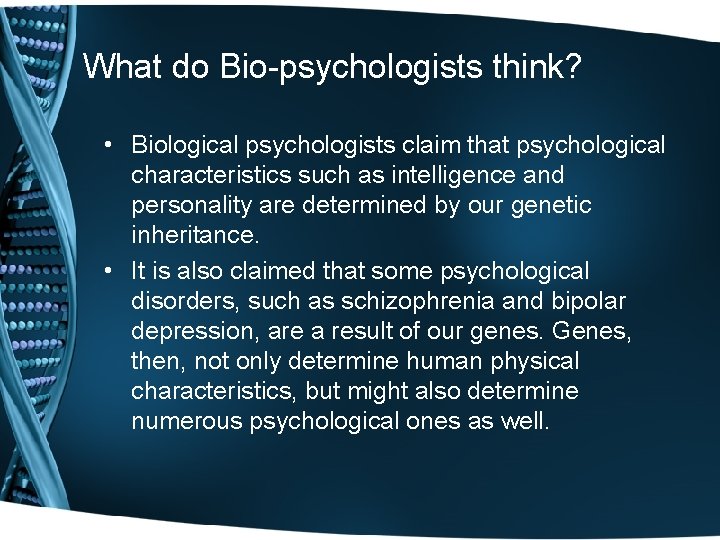 What do Bio-psychologists think?

• Biological psychologists claim that psychological characteristics such as intelligence and personality are determined by our genetic inheritance.
• It is also claimed that some psychological disorders, such as schizophrenia and bipolar depression, are a result of our genes. Genes, then, not only determine human physical characteristics, but might also determine numerous psychological ones as well.